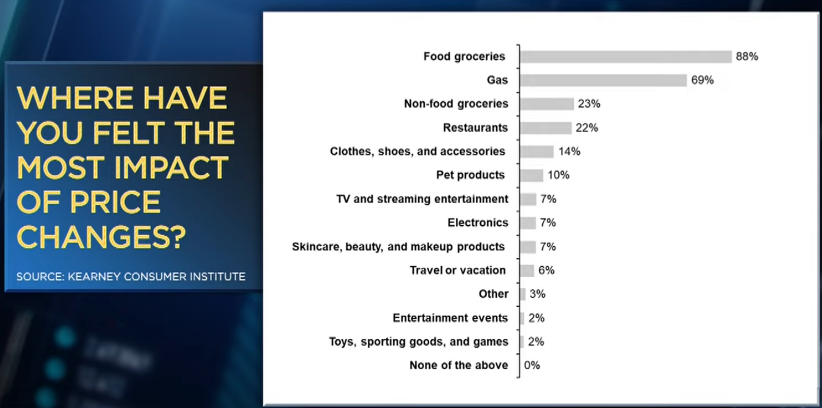 WHERE HAVE YOU FELT THE MOST IMPACT OF PRICE CHANGES?

SOURCE: KEARNEY CONSUMER INSTITUTE

Food groceries 88%
Gas 69%
Non-food groceries 23%
Restaurants 22%
Clothes, shoes, and accessories 14%
Pet products 10%
TV and streaming entertainment 7%
Electronics 7%
Skincare, beauty, and makeup products 7%
Travel or vacation 6%
Other 3%
Entertainment events 2%
Toys, sporting goods, and games 2%
None of the above 0%